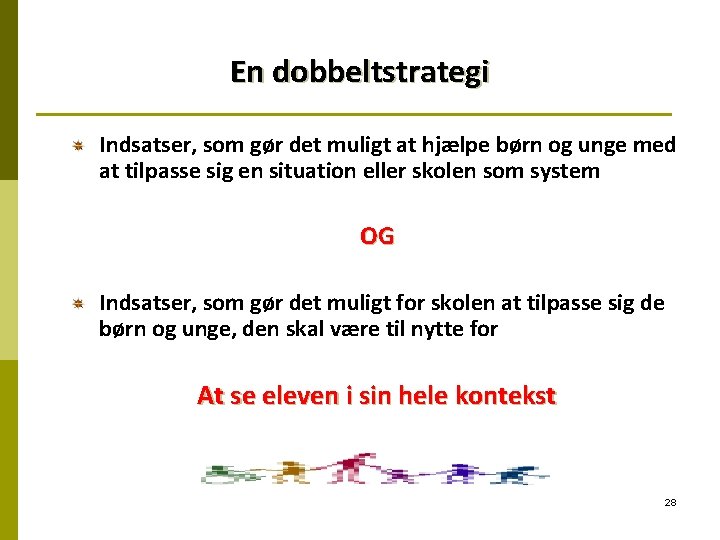 En dobbeltstrategi

Indsatser, som gør det muligt at hjælpe børn og unge med at tilpasse sig en situation eller skolen som system

OG

Indsatser, som gør det muligt for skolen at tilpasse sig de børn og unge, den skal være til nytte for

At se eleven i sin hele kontekst

28